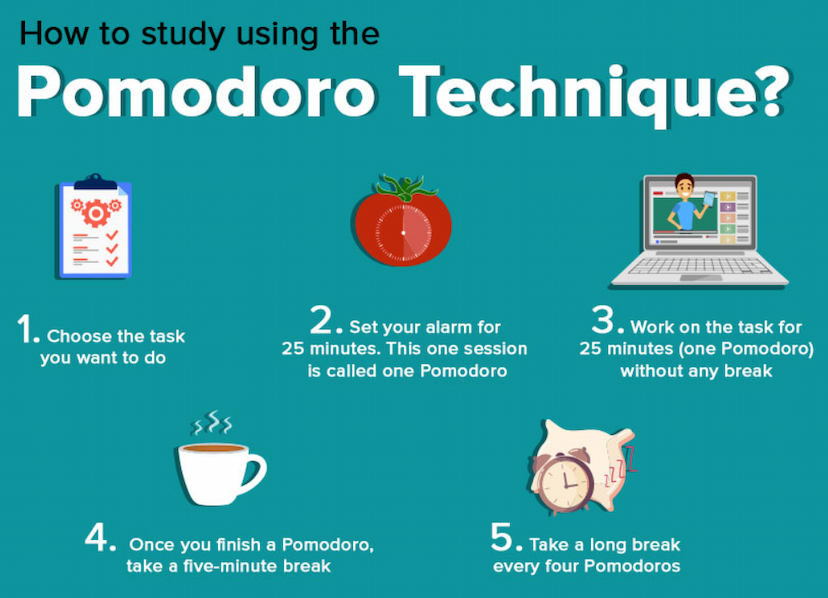 How to study using the

Pomodoro Technique?

1. Choose the task you want to do

2. Set your alarm for 25 minutes. This one session is called one Pomodoro

3. Work on the task for 25 minutes (one Pomodoro) without any break

4. Once you finish a Pomodoro, take a five-minute break

5. Take a long break every four Pomodoros